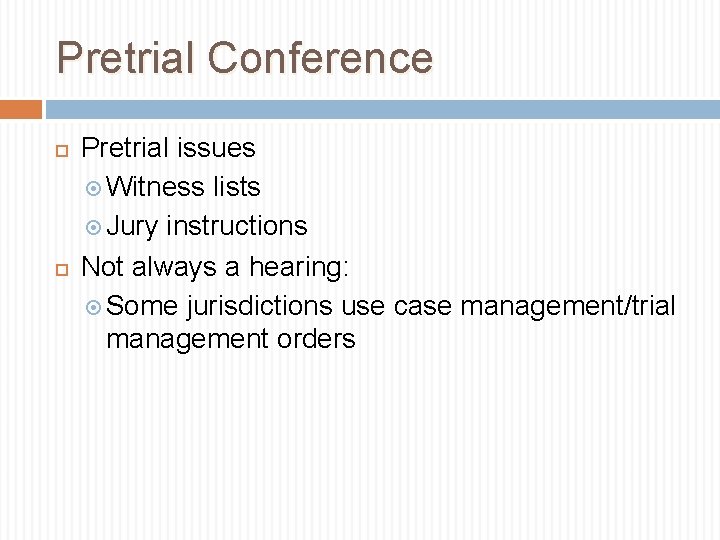 Pretrial Conference

Pretrial issues

Witness lists

Jury instructions

Not always a hearing:

Some jurisdictions use case management/trial management orders